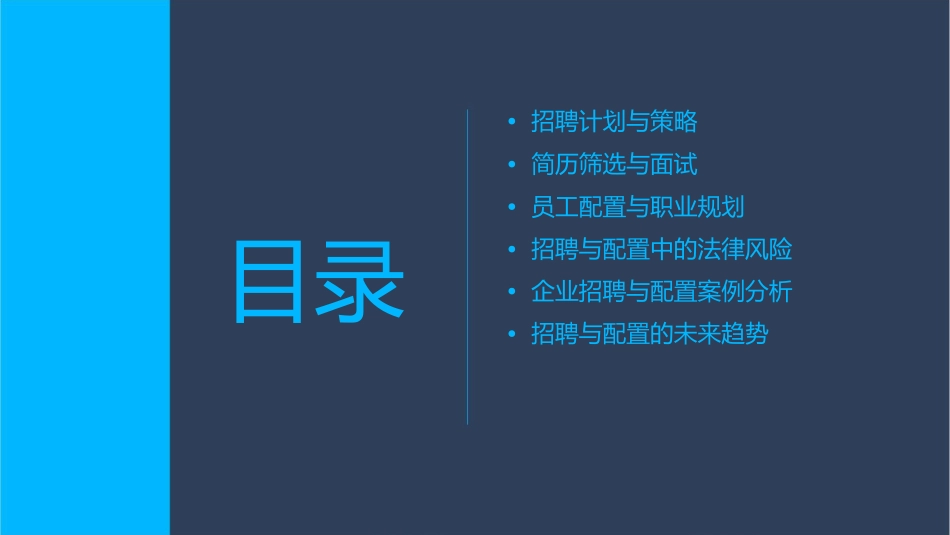 目录

• 招聘计划与策略
• 简历筛选与面试
• 员工配置与职业规划
• 招聘与配置中的法律风险
• 企业招聘与配置案例分析
• 招聘与配置的未来趋势